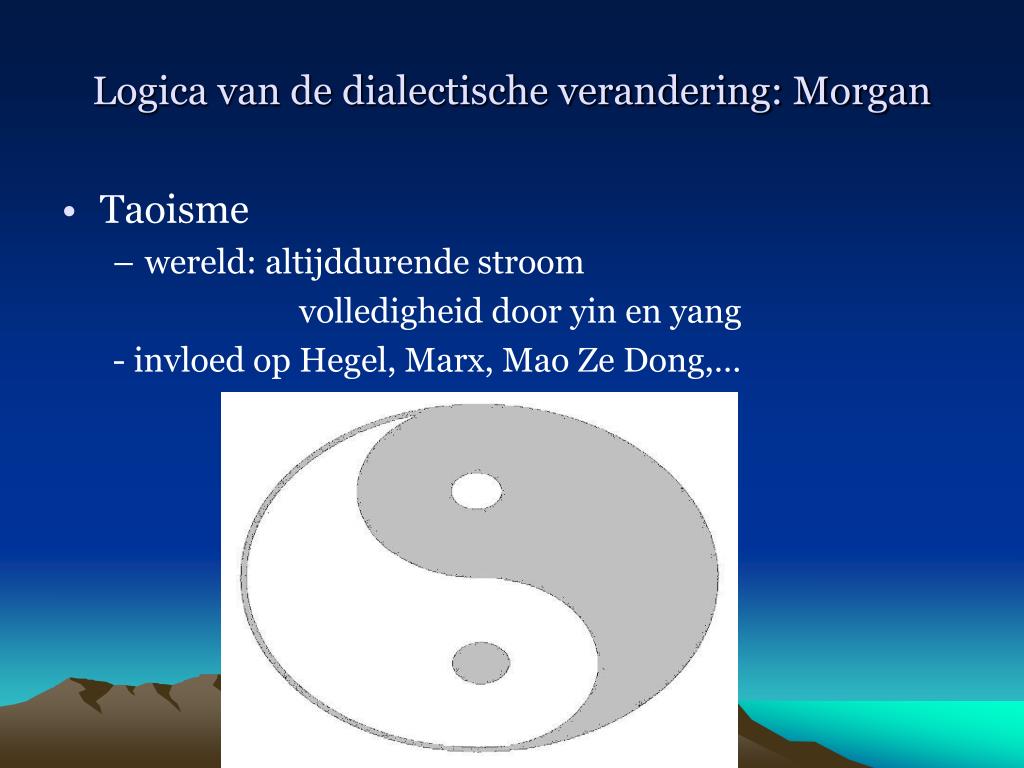 Logica van de dialectische verandering: Morgan

• Taoisme
– wereld: altijddurende stroom
volledigheid door yin en yang
- invloed op Hegel, Marx, Mao Ze Dong,…